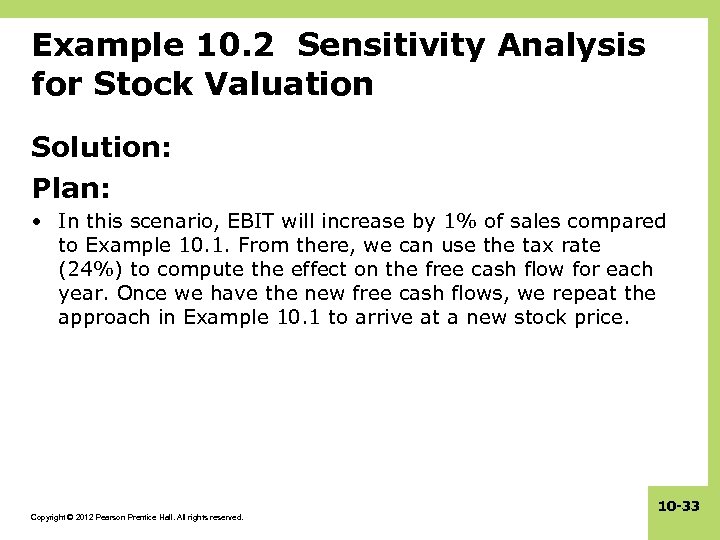 Example 10.2 Sensitivity Analysis for Stock Valuation

Solution:

Plan:

• In this scenario, EBIT will increase by 1% of sales compared to Example 10.1. From there, we can use the tax rate (24%) to compute the effect on the free cash flow for each year. Once we have the new free cash flows, we repeat the approach in Example 10.1 to arrive at a new stock price.

Copyright © 2012 Pearson Prentice Hall. All rights reserved.

10-33